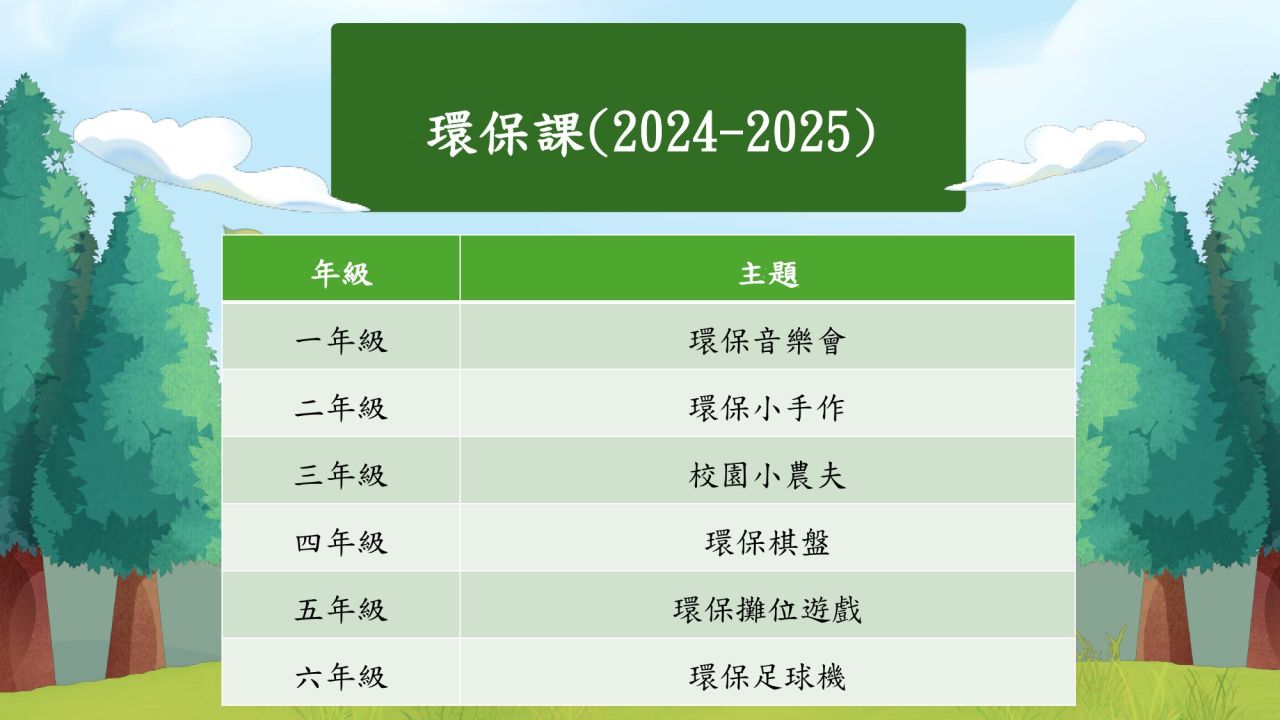 環保課(2024-2025)

| 年級 | 主題 |
|---|---|
| 一年級 | 環保音樂會 |
| 二年級 | 環保小手作 |
| 三年級 | 校園小農夫 |
| 四年級 | 環保棋盤 |
| 五年級 | 環保攤位遊戲 |
| 六年級 | 環保足球機 |